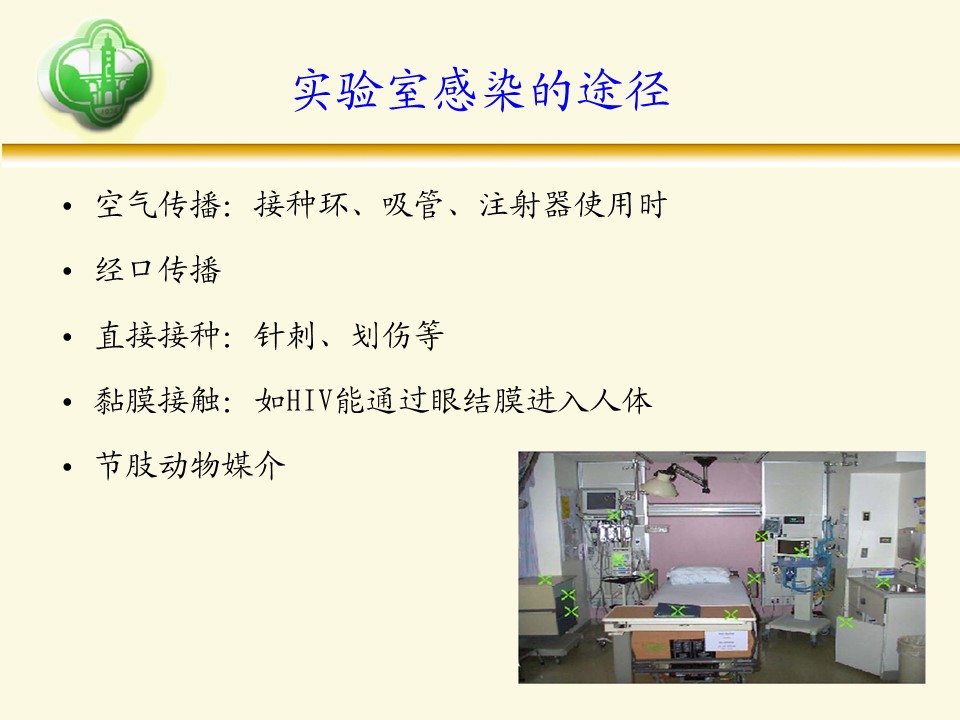 实验室感染的途径

• 空气传播：接种环、吸管、注射器使用时
• 经口传播
• 直接接种：针刺、划伤等
• 黏膜接触：如HIV能通过眼结膜进入人体
• 节肢动物媒介